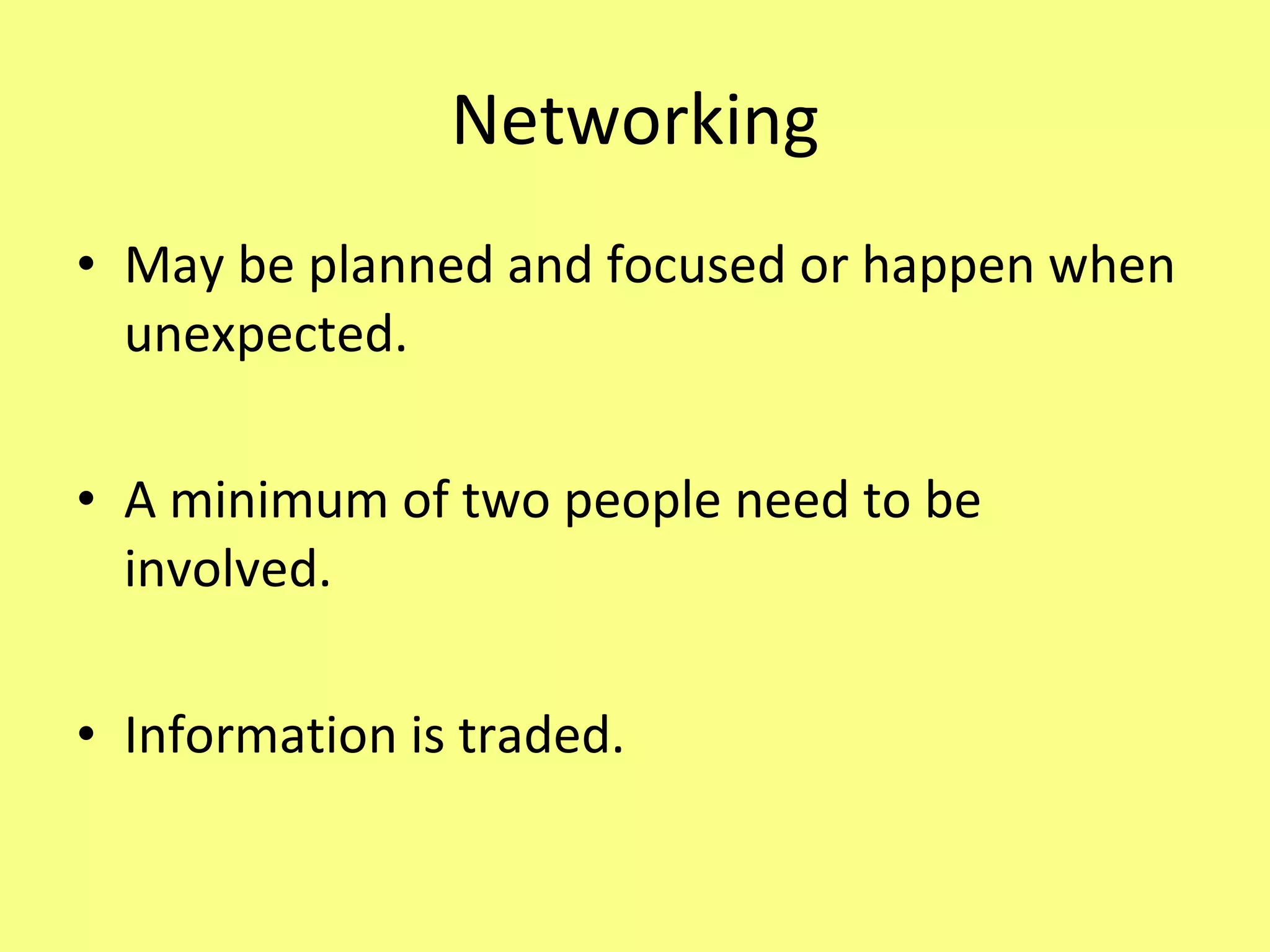 Networking

• May be planned and focused or happen when unexpected.

• A minimum of two people need to be involved.

• Information is traded.